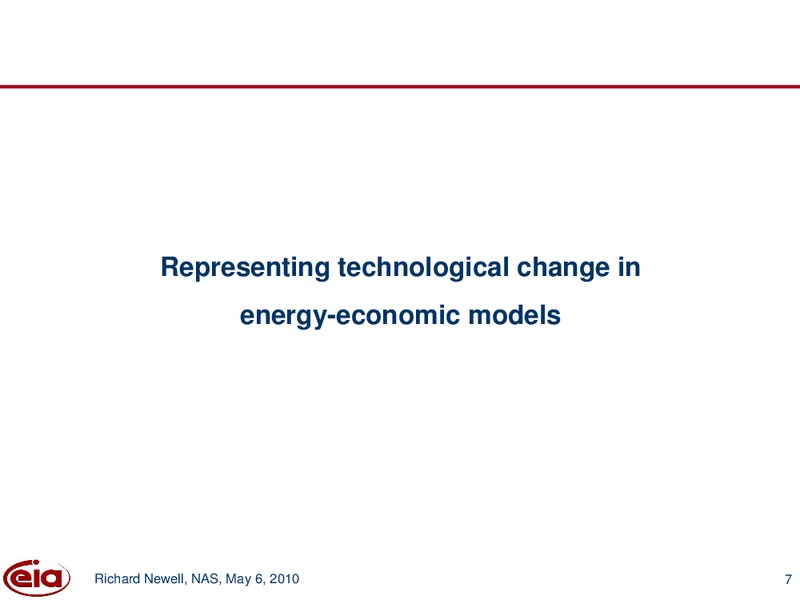 Representing technological change in energy-economic models

eia

Richard Newell, NAS, May 6, 2010

7